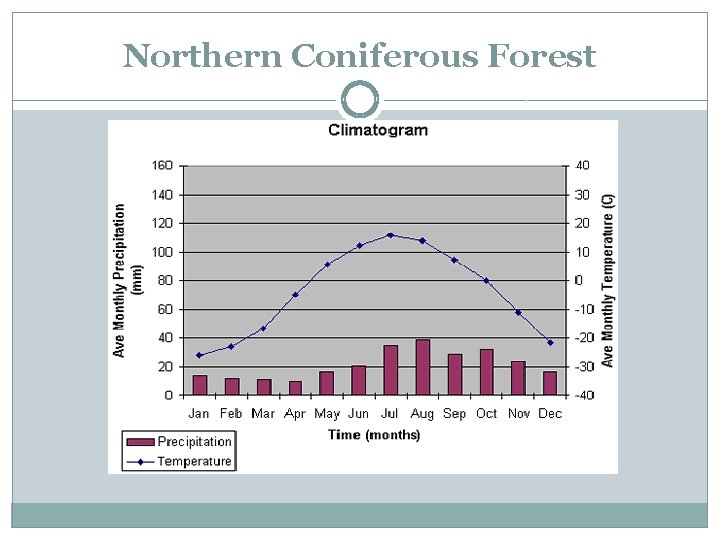 Northern Coniferous Forest

Climatogram

Ave Monthly Precipitation (mm)

160
140
120
100
80
60
40
20
0

Ave Monthly Temperature (C)

40
30
20
10
0
-10
-20
-30
-40

Jan Feb Mar Apr May Jun Jul Aug Sep Oct Nov Dec

Time (months)

Precipitation
Temperature